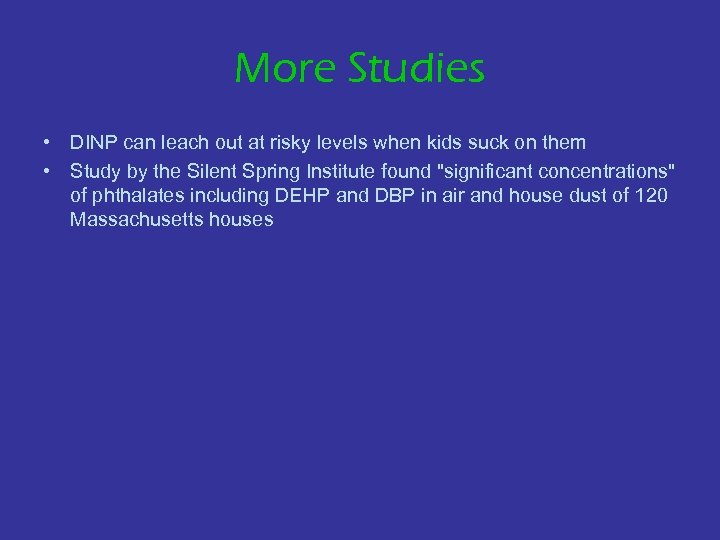 More Studies

• DINP can leach out at risky levels when kids suck on them

• Study by the Silent Spring Institute found "significant concentrations" of phthalates including DEHP and DBP in air and house dust of 120 Massachusetts houses